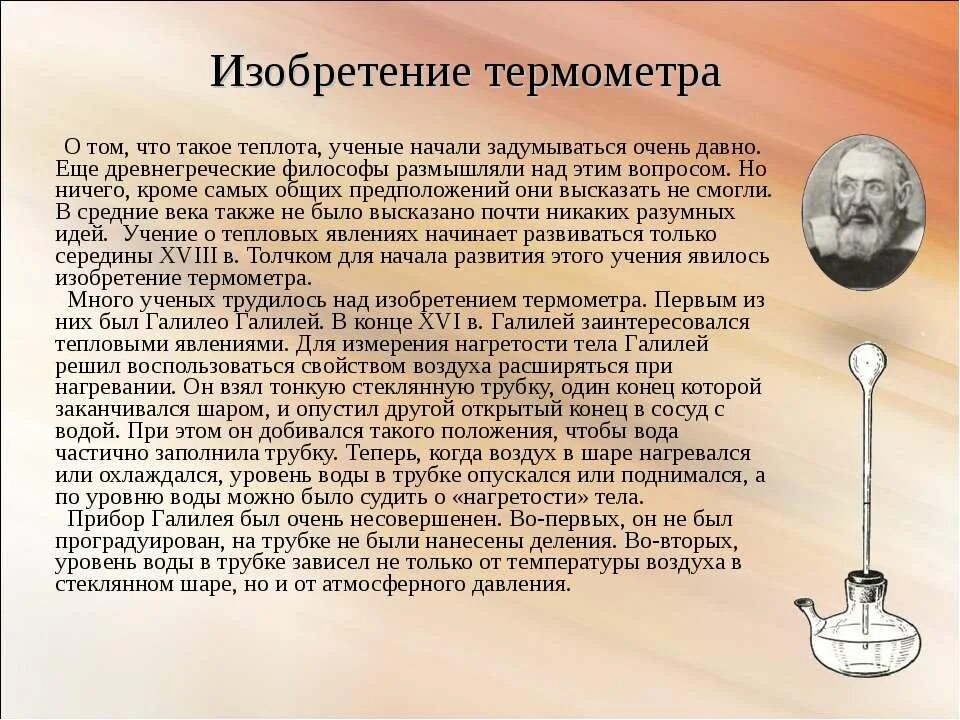 Изобретение термометра

О том, что такое теплота, ученые начали задумываться очень давно. Еще древнегреческие философы размышляли над этим вопросом. Но ничего, кроме самых общих предположений они высказать не смогли. В средние века также не было высказано почти никаких разумных идей. Учение о тепловых явлениях начинает развиваться только середины XVIII в. Толчком для начала развития этого учения явилось изобретение термометра.

Много ученых трудилось над изобретением термометра. Первым из них был Галилео Галилей. В конце XVI в. Галилей заинтересовался тепловыми явлениями. Для измерения нагретости тела Галилей решил воспользоваться свойством воздуха расширяться при нагревании. Он взял тонкую стеклянную трубку, один конец которой заканчивался шаром, и опустил другой открытый конец в сосуд с водой. При этом он добивался такого положения, чтобы вода частично заполнила трубку. Теперь, когда воздух в шаре нагревался или охлаждался, уровень воды в трубке опускался или поднимался, а по уровню воды можно было судить о «нагретости» тела.

Прибор Галилея был очень несовершенен. Во-первых, он не был проградуирован, на трубке не были нанесены деления. Во-вторых, уровень воды в трубке зависел не только от температуры воздуха в стеклянном шаре, но и от атмосферного давления.